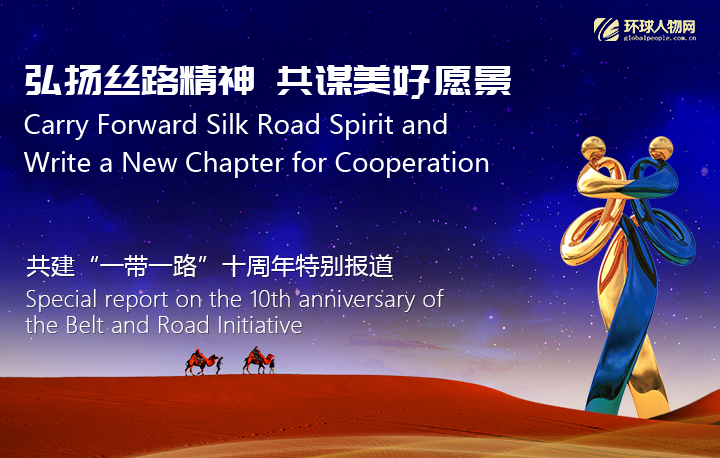 环球人物网
globalpeople.com.cn

弘扬丝路精神 共谋美好愿景

Carry Forward Silk Road Spirit and Write a New Chapter for Cooperation

共建“一带一路”十周年特别报道

Special report on the 10th anniversary of the Belt and Road Initiative